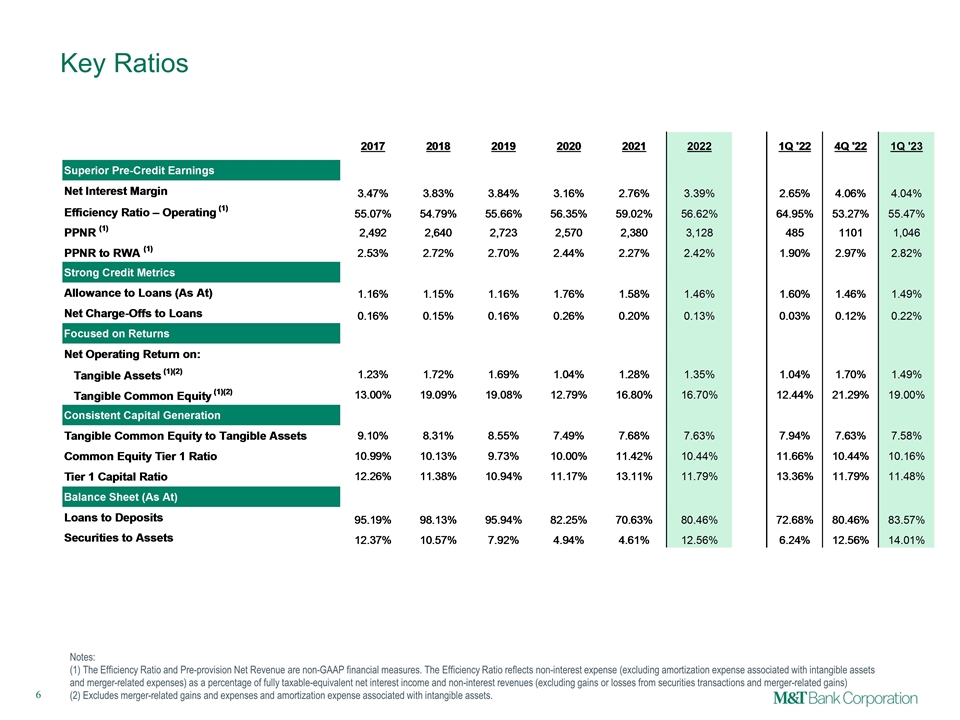 Key Ratios

| | 2017 | 2018 | 2019 | 2020 | 2021 | 2022 | 1Q '22 | 4Q '22 | 1Q '23 |
|---|---|---|---|---|---|---|---|---|---|
| Superior Pre-Credit Earnings | | | | | | | | | |
| Net Interest Margin | 3.47% | 3.83% | 3.84% | 3.16% | 2.76% | 3.39% | 2.65% | 4.06% | 4.04% |
| Efficiency Ratio – Operating $^{(1)}$ | 55.07% | 54.79% | 55.66% | 56.35% | 59.02% | 56.62% | 64.95% | 53.27% | 55.47% |
| PPNR $^{(1)}$ | 2,492 | 2,640 | 2,723 | 2,570 | 2,380 | 3,128 | 485 | 1101 | 1,046 |
| PPNR to RWA $^{(1)}$ | 2.53% | 2.72% | 2.70% | 2.44% | 2.27% | 2.42% | 1.90% | 2.97% | 2.82% |
| Strong Credit Metrics | | | | | | | | | |
| Allowance to Loans (As At) | 1.16% | 1.15% | 1.16% | 1.76% | 1.58% | 1.46% | 1.60% | 1.46% | 1.49% |
| Net Charge-Offs to Loans | 0.16% | 0.15% | 0.16% | 0.26% | 0.20% | 0.13% | 0.03% | 0.12% | 0.22% |
| Focused on Returns | | | | | | | | | |
| Net Operating Return on: | | | | | | | | | |
| Tangible Assets $^{(1)(2)}$ | 1.23% | 1.72% | 1.69% | 1.04% | 1.28% | 1.35% | 1.04% | 1.70% | 1.49% |
| Tangible Common Equity $^{(1)(2)}$ | 13.00% | 19.09% | 19.08% | 12.79% | 16.80% | 16.70% | 12.44% | 21.29% | 19.00% |
| Consistent Capital Generation | | | | | | | | | |
| Tangible Common Equity to Tangible Assets | 9.10% | 8.31% | 8.55% | 7.49% | 7.68% | 7.63% | 7.94% | 7.63% | 7.58% |
| Common Equity Tier 1 Ratio | 10.99% | 10.13% | 9.73% | 10.00% | 11.42% | 10.44% | 11.66% | 10.44% | 10.16% |
| Tier 1 Capital Ratio | 12.26% | 11.38% | 10.94% | 11.17% | 13.11% | 11.79% | 13.36% | 11.79% | 11.48% |
| Balance Sheet (As At) | | | | | | | | | |
| Loans to Deposits | 95.19% | 98.13% | 95.94% | 82.25% | 70.63% | 80.46% | 72.68% | 80.46% | 83.57% |
| Securities to Assets | 12.37% | 10.57% | 7.92% | 4.94% | 4.61% | 12.56% | 6.24% | 12.56% | 14.01% |

Notes:
(1) The Efficiency Ratio and Pre-provision Net Revenue are non-GAAP financial measures. The Efficiency Ratio reflects non-interest expense (excluding amortization expense associated with intangible assets and merger-related expenses) as a percentage of fully taxable-equivalent net interest income and non-interest revenues (excluding gains or losses from securities transactions and merger-related gains)
(2) Excludes merger-related gains and expenses and amortization expense associated with intangible assets.

6

M&T Bank Corporation